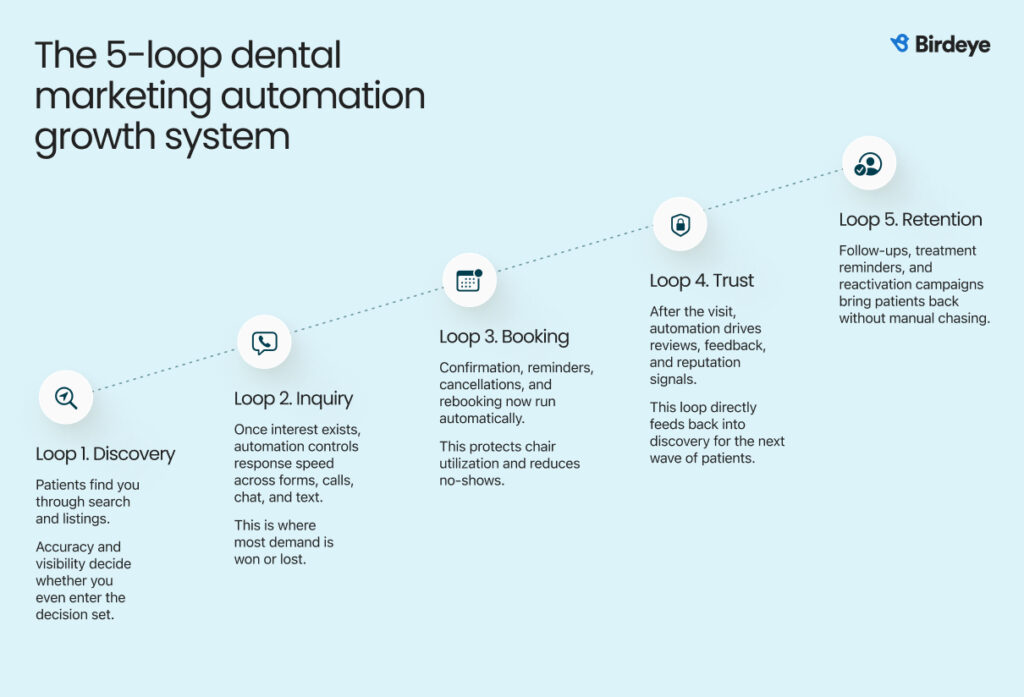 The 5-loop dental marketing automation growth system

Birdeye

Loop 1. Discovery

Patients find you through search and listings.

Accuracy and visibility decide whether you even enter the decision set.

Loop 2. Inquiry

Once interest exists, automation controls response speed across forms, calls, chat, and text.

This is where most demand is won or lost.

Loop 3. Booking

Confirmation, reminders, cancellations, and rebooking now run automatically.

This protects chair utilization and reduces no-shows.

Loop 4. Trust

After the visit, automation drives reviews, feedback, and reputation signals.

This loop directly feeds back into discovery for the next wave of patients.

Loop 5. Retention

Follow-ups, treatment reminders, and reactivation campaigns bring patients back without manual chasing.